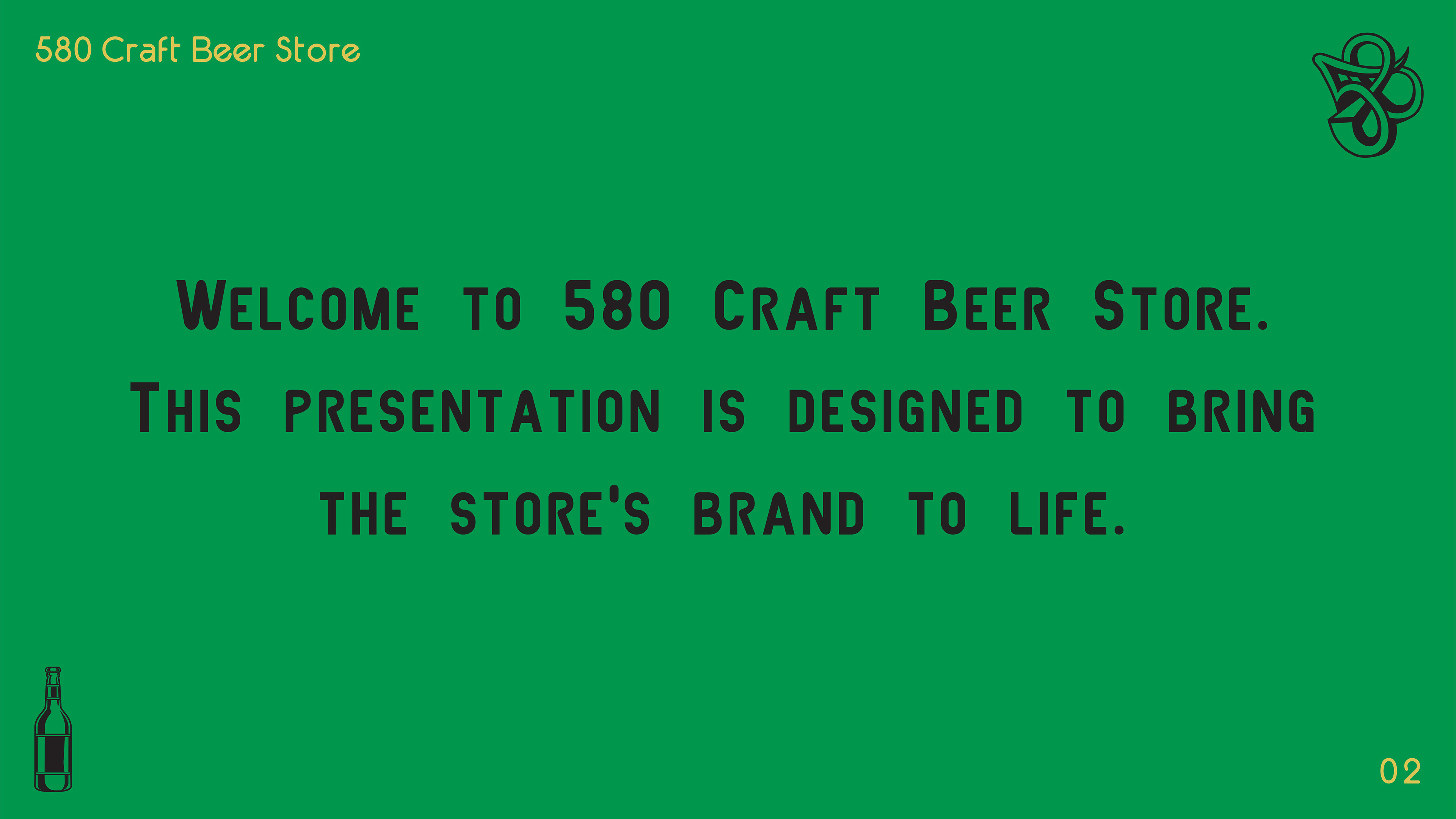 580 Craft Beer Store

Welcome to 580 Craft Beer Store. This presentation is designed to bring the store's brand to life.

02